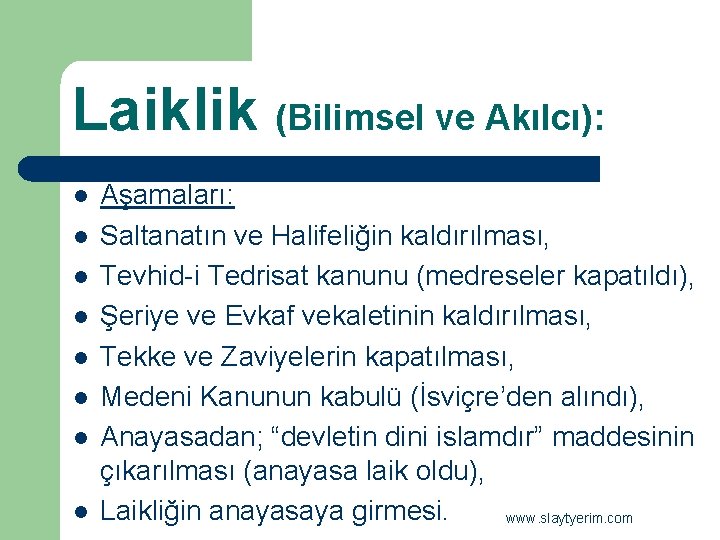 Laiklik (Bilimsel ve Akılcı):

- Aşamaları:
- Saltanatın ve Halifeliğin kaldırılması,
- Tevhid-i Tedrisat kanunu (medreseler kapatıldı),
- Şeriye ve Evkaf vekaletinin kaldırılması,
- Tekke ve Zaviyelerin kapatılması,
- Medeni Kanunun kabulü (İsviçre'den alındı),
- Anayasadan; "devletin dini islamdır" maddesinin çıkarılması (anayasa laik oldu),
- Laikliğin anayasaya girmesi.

www.slaytyerim.com